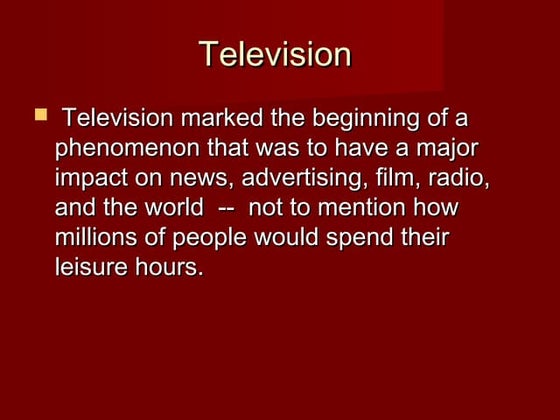 Television

Television marked the beginning of a phenomenon that was to have a major impact on news, advertising, film, radio, and the world -- not to mention how millions of people would spend their leisure hours.